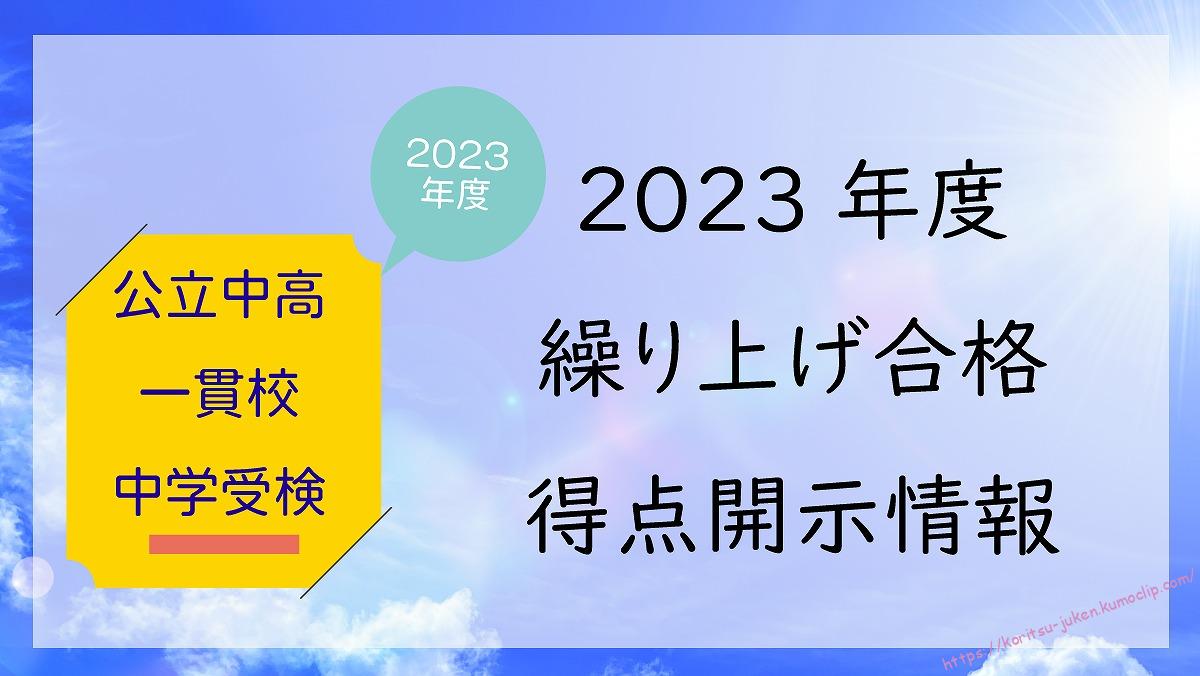 2023
年度

公立中高
一貫校
中学受検

2023 年度
繰り上げ合格
得点開示情報

https://koritsu-juken.kumoclip.com/